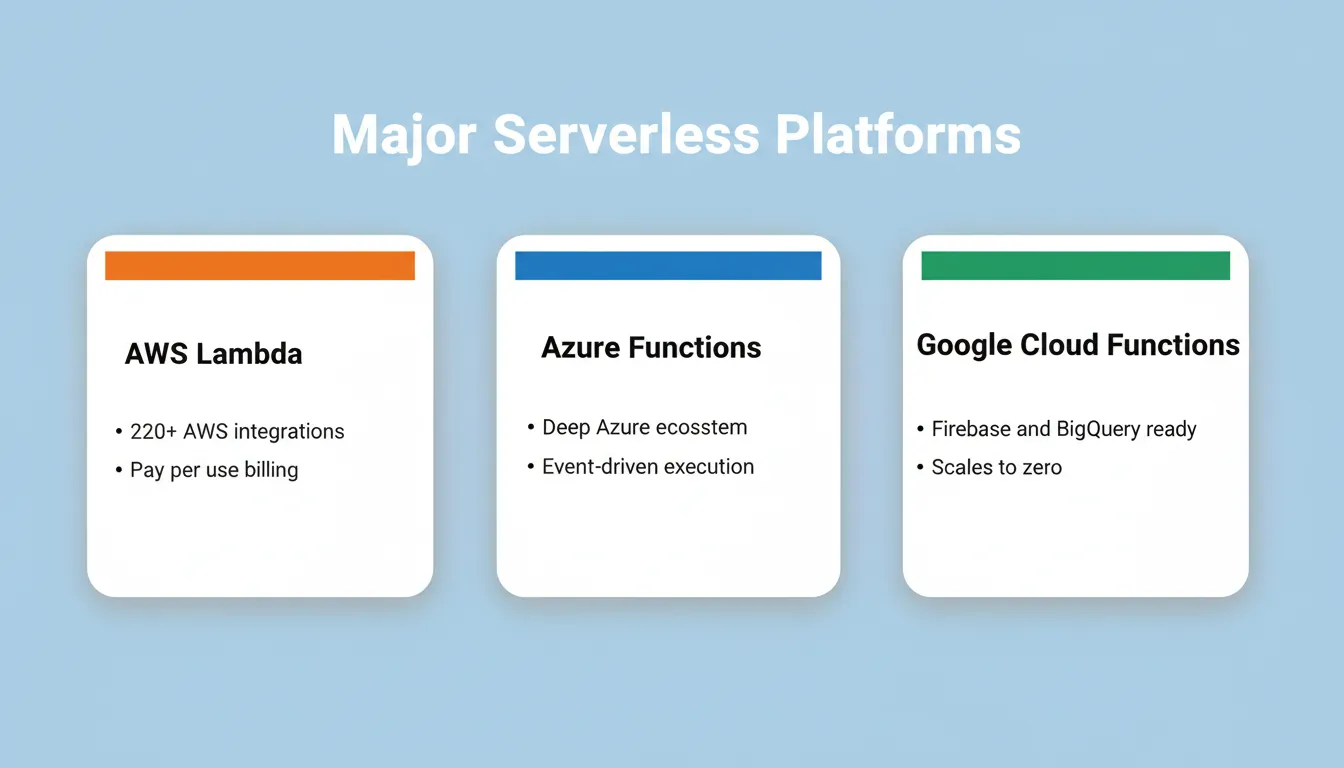 Major Serverless Platforms

AWS Lambda

• 220+ AWS integrations
• Pay per use billing

Azure Functions

• Deep Azure ecosstem
• Event-driven execution

Google Cloud Functions

• Firebase and BigQuery ready
• Scales to zero